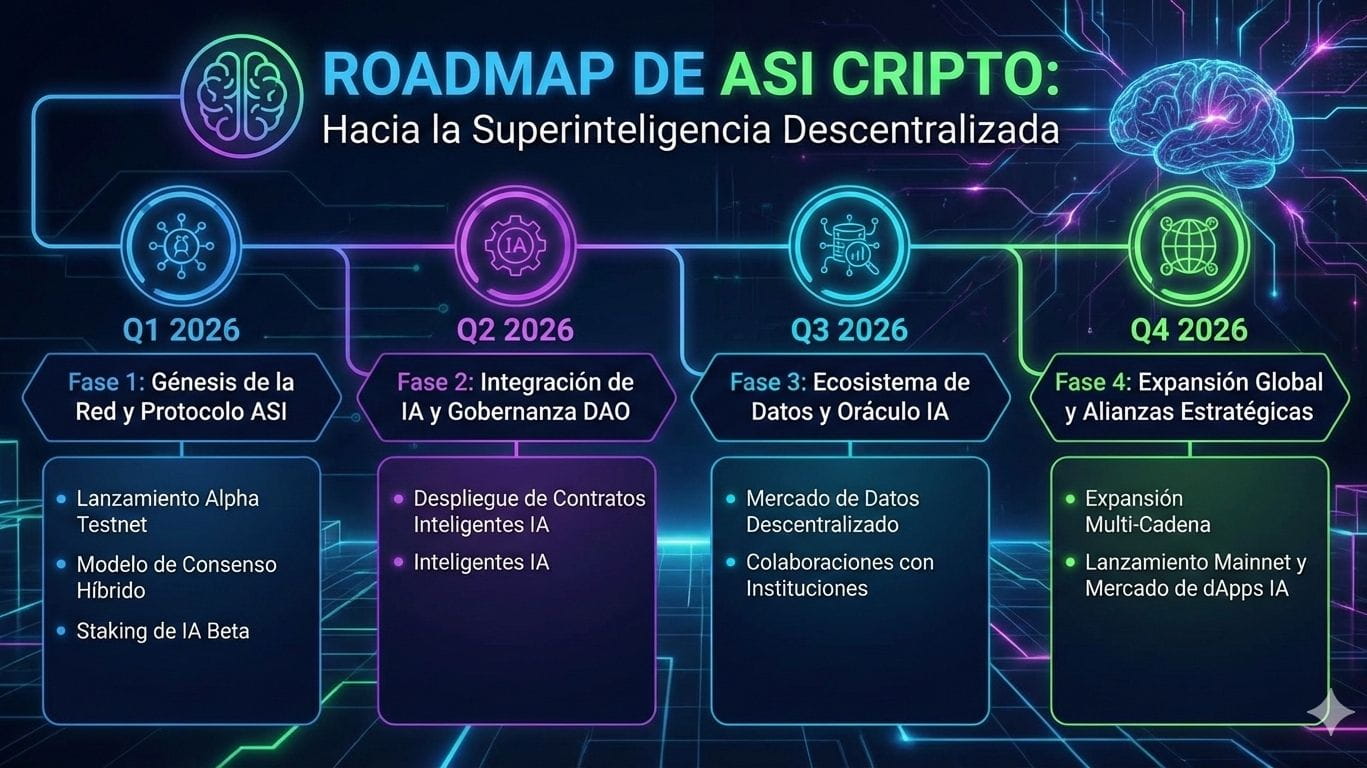 ROADMAP DE ASI CRIPTO:
Hacia la Superinteligencia Descentralizada

IA

Q1 2026

Fase 1: Génesis de la Red y Protocolo ASI

- Lanzamiento Alpha Testnet
- Modelo de Consenso Híbrido
- Staking de IA Beta

Q2 2026

Fase 2: Integración de IA y Gobernanza DAO

- Despliegue de Contratos Inteligentes IA
- Inteligentes IA

Q3 2026

Fase 3: Ecosistema de Datos y Oráculo IA

- Mercado de Datos Descentralizado
- Colaboraciones con Instituciones

Q4 2026

Fase 4: Expansión Global y Alianzas Estratégicas

- Expansión Multi-Cadena
- Lanzamiento Mainnet y Mercado de dApps IA